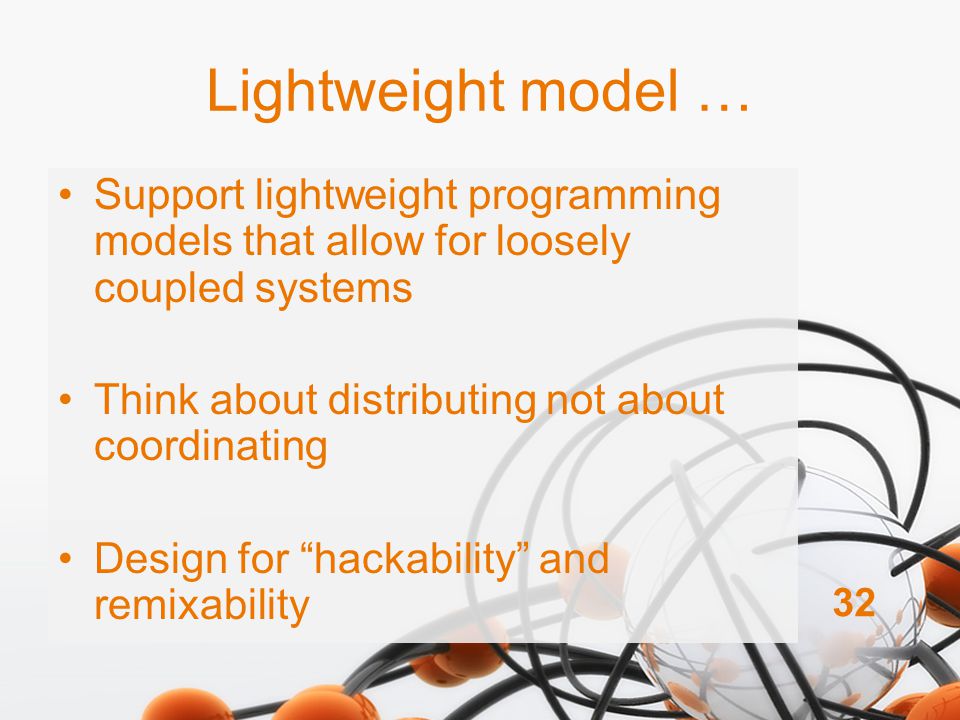 Lightweight model …

• Support lightweight programming models that allow for loosely coupled systems

• Think about distributing not about coordinating

• Design for “hackability” and remixability

32